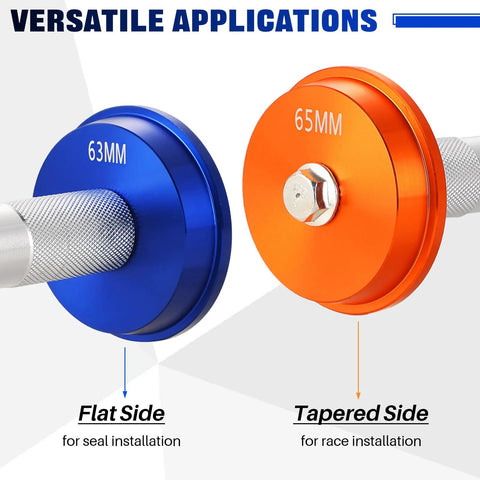 VERSATILE APPLICATIONS

63MM

65MM

Flat Side
for seal installation

Tapered Side
for race installation